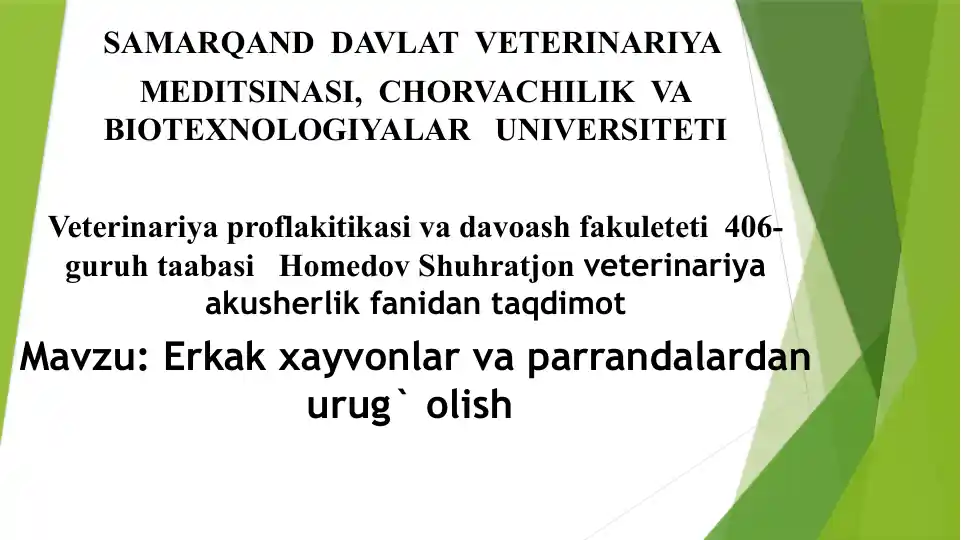 SAMARQAND DAVLAT VETERINARIYA MEDITSINASI, CHORVACHILIK VA BIOTEXNOLOGIYALAR UNIVERSITETI

Veterinariya proflakitikasi va davoash fakuleteti 406-guruh taabasi Homedov Shuhratjon veterinariya akusherlik fanidan taqdimot

Mavzu: Erkak xayvonlar va parrandalardan urug` olish